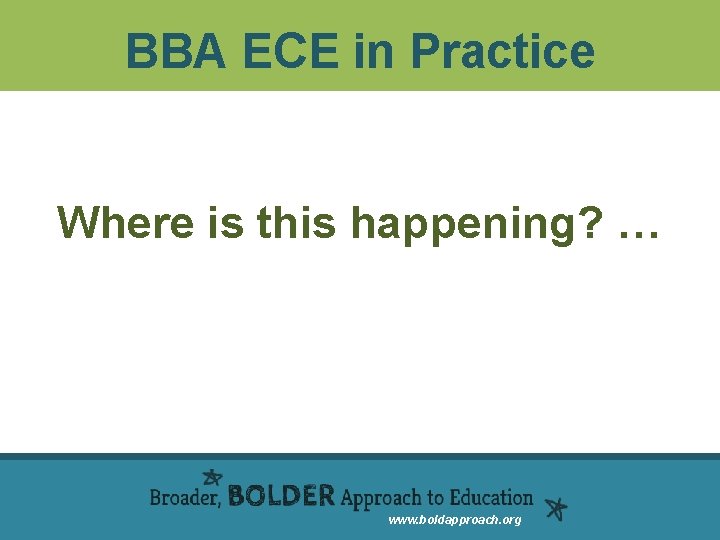 BBA ECE in Practice

Where is this happening? …

Broader, BOLDER Approach to Education
www.boldapproach.org